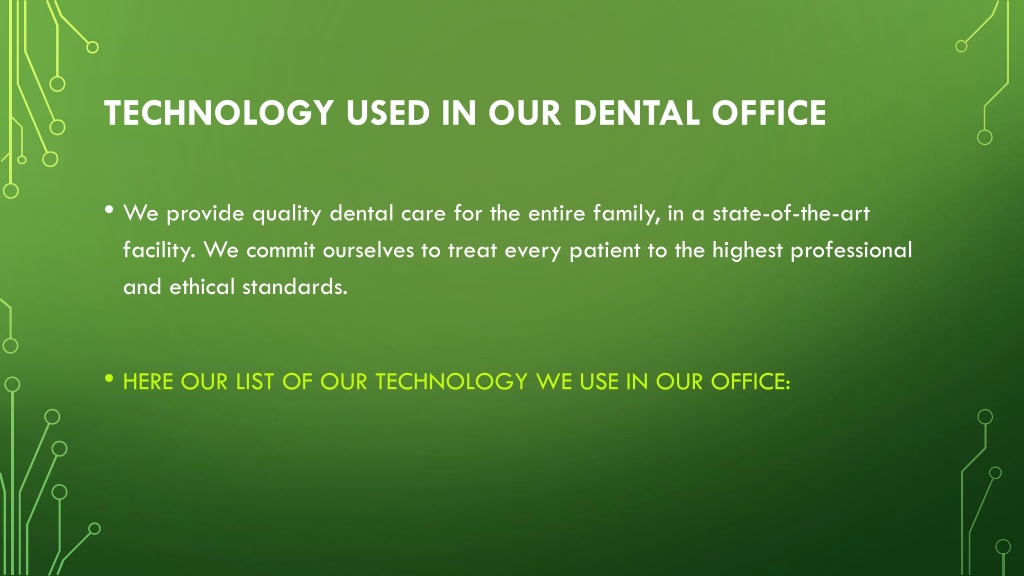 TECHNOLOGY USED IN OUR DENTAL OFFICE

• We provide quality dental care for the entire family, in a state-of-the-art facility. We commit ourselves to treat every patient to the highest professional and ethical standards.

• HERE OUR LIST OF OUR TECHNOLOGY WE USE IN OUR OFFICE: